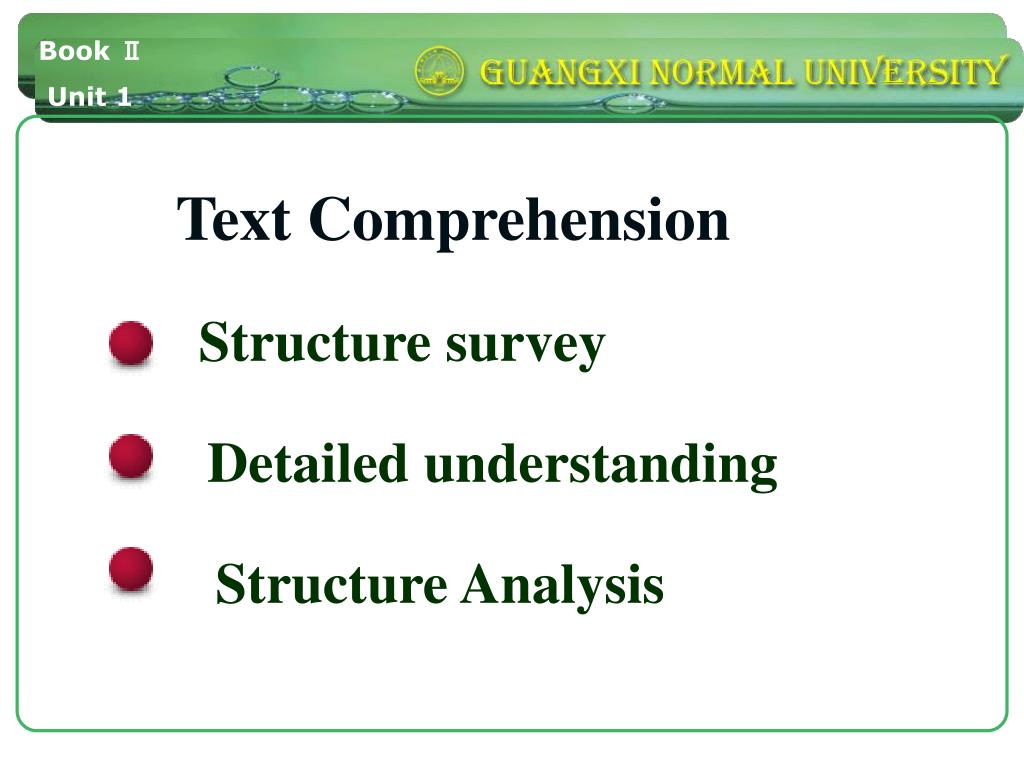 Book Ⅱ

Unit 1

GUANGXI NORMAL UNIVERSITY

Text Comprehension

Structure survey

Detailed understanding

Structure Analysis